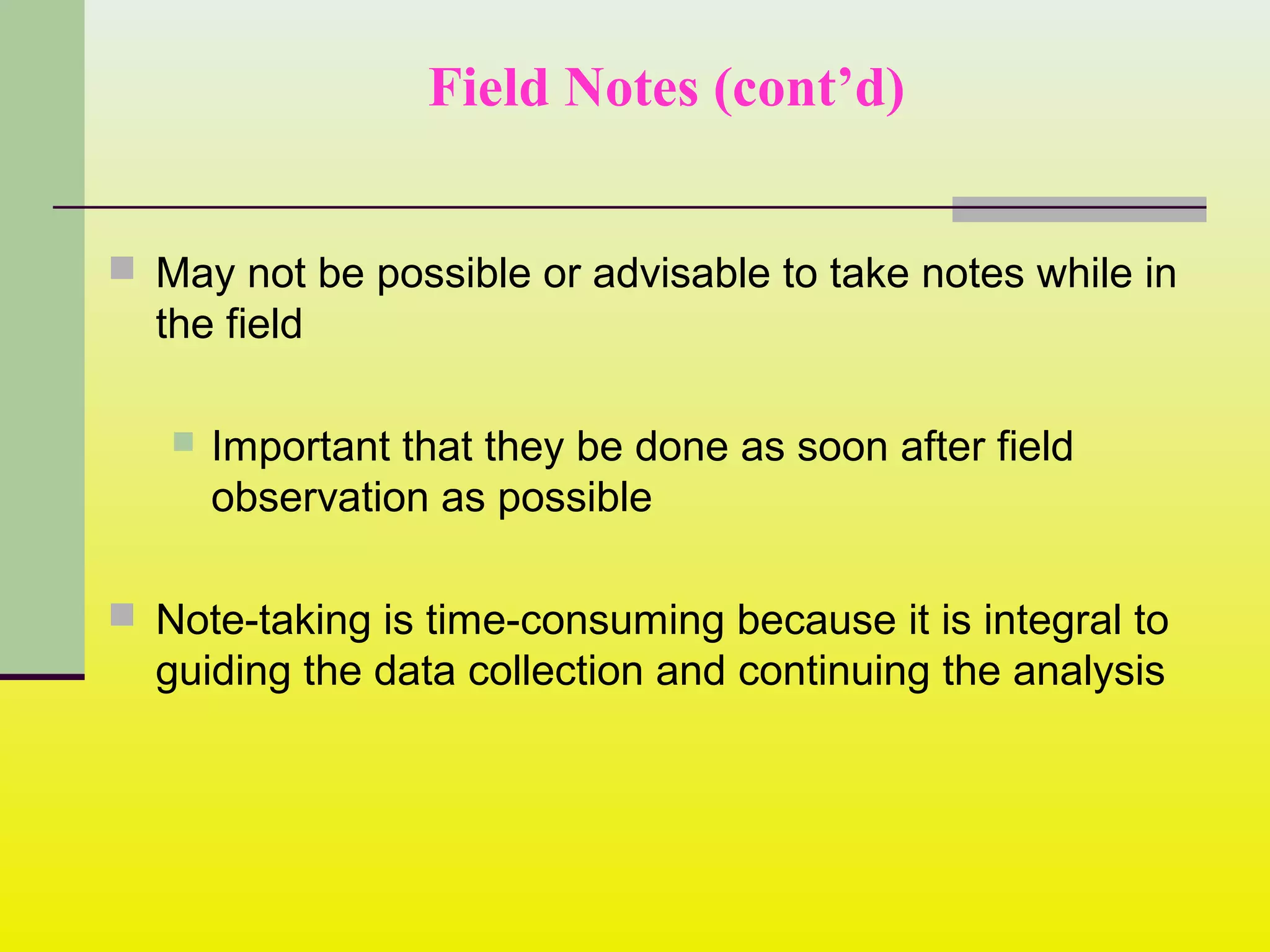 Field Notes (cont’d)

May not be possible or advisable to take notes while in the field

Important that they be done as soon after field observation as possible

Note-taking is time-consuming because it is integral to guiding the data collection and continuing the analysis